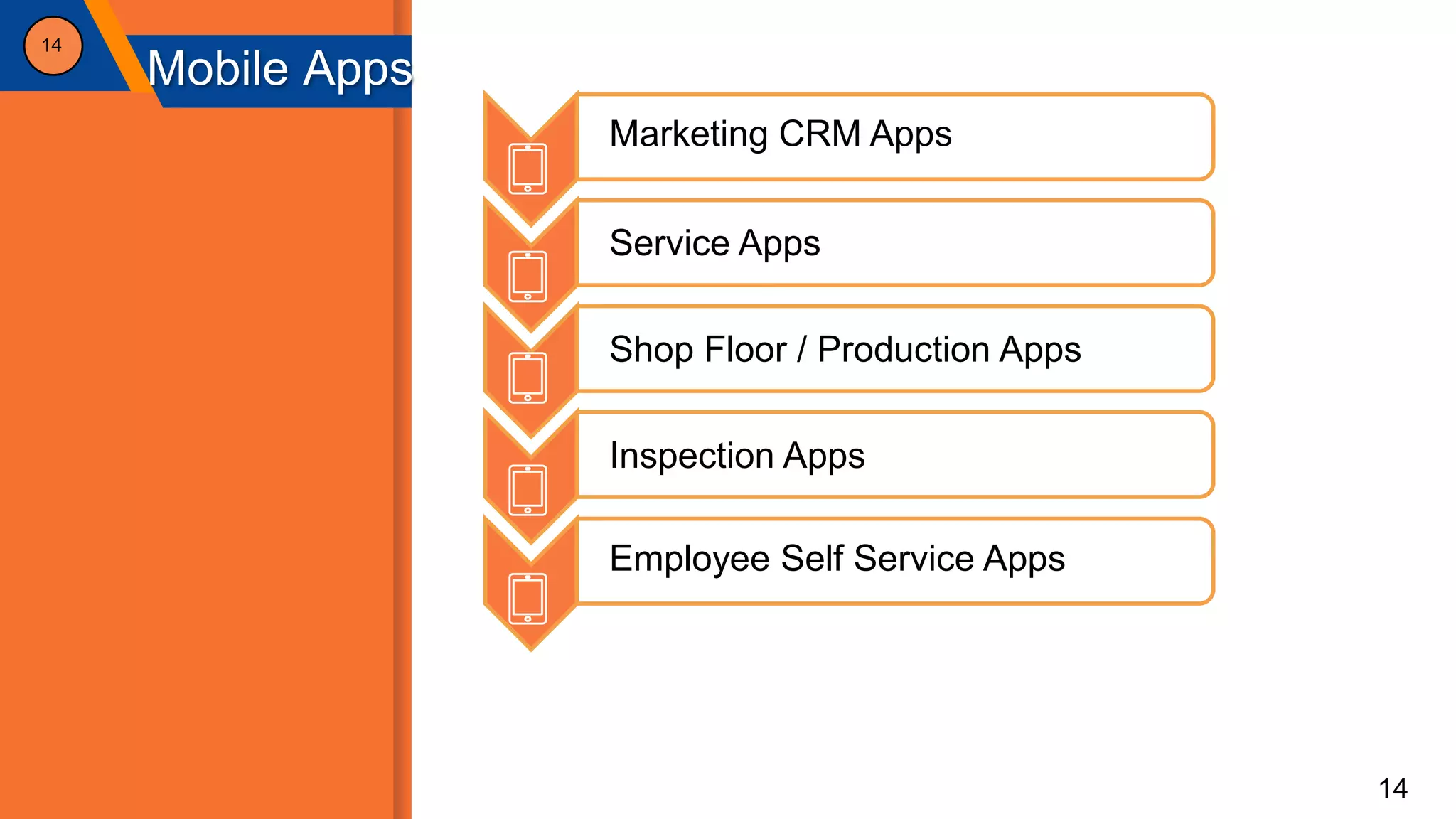 14

Mobile Apps

Marketing CRM Apps

Service Apps

Shop Floor / Production Apps

Inspection Apps

Employee Self Service Apps

14